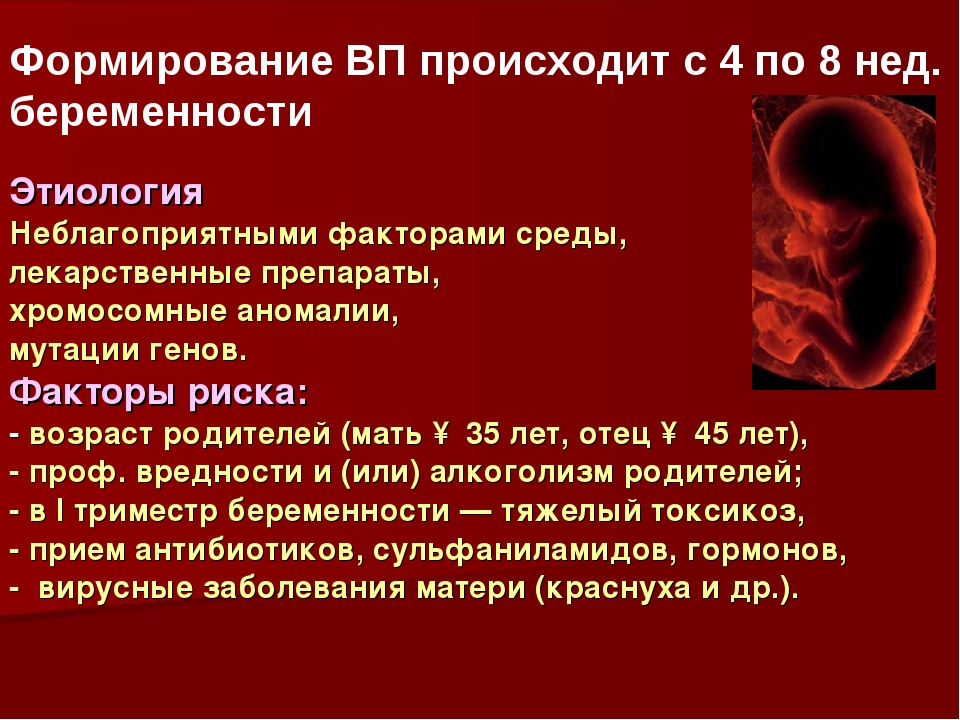 Формирование ВП происходит с 4 по 8 нед. беременности

Этиология
Неблагоприятными факторами среды, лекарственные препараты, хромосомные аномалии, мутации генов.
Факторы риска:
- возраст родителей (мать ¥ 35 лет, отец ¥ 45 лет),
- проф. вредности и (или) алкоголизм родителей;
- в I триместр беременности — тяжелый токсикоз,
- прием антибиотиков, сульфаниламидов, гормонов,
- вирусные заболевания матери (краснуха и др.).